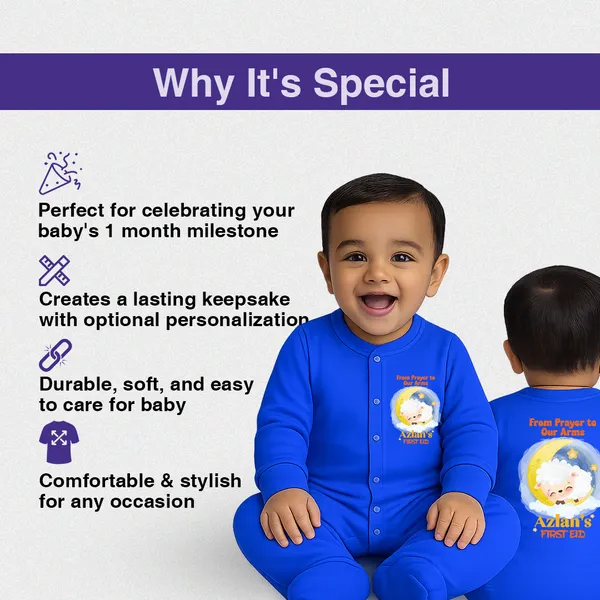 Why It's Special

Perfect for celebrating your baby's 1 month milestone

Creates a lasting keepsake with optional personalization

Durable, soft, and easy to care for baby

Comfortable & stylish for any occasion

From Prayer to Our Arms
Azlan's
FIRST EID

From Prayer to Our Arms
Azlan's
FIRST EID